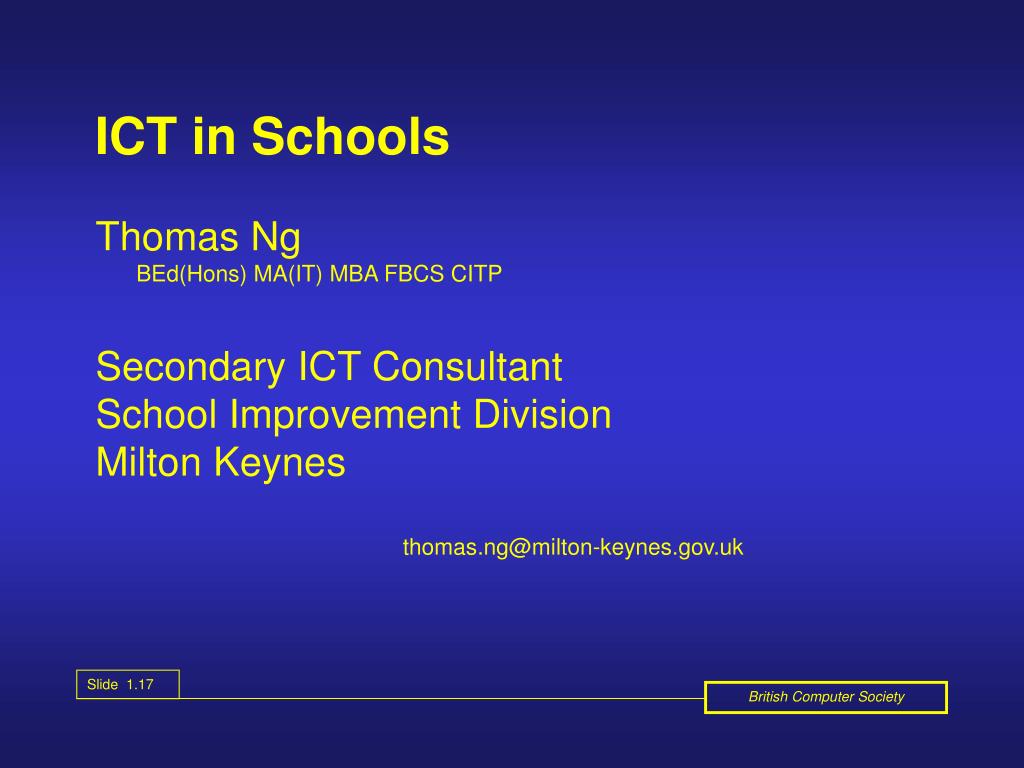 ICT in Schools

Thomas Ng
BEd(Hons) MA(IT) MBA FBCS CITP

Secondary ICT Consultant
School Improvement Division
Milton Keynes

thomas.ng@milton-keynes.gov.uk

Slide 1.17

British Computer Society